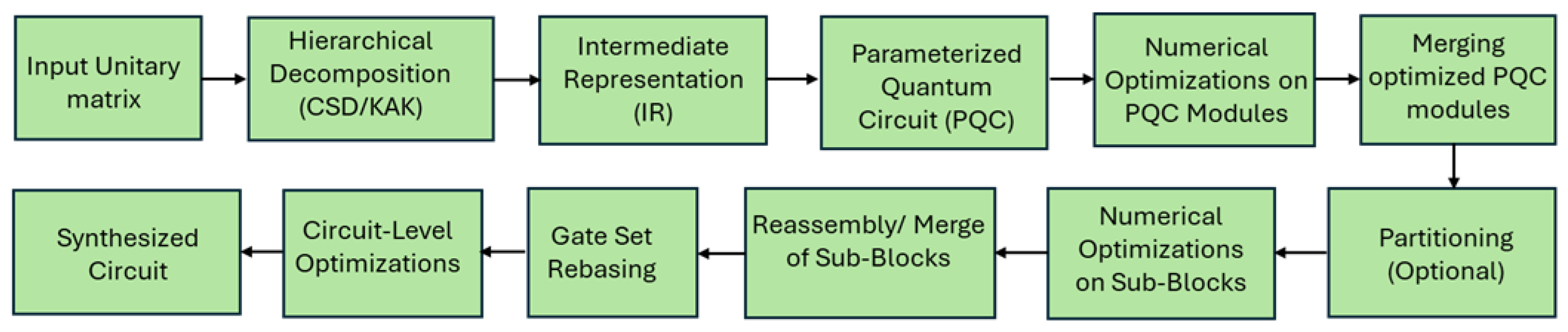 Input Unitary matrix

Hierarchical Decomposition (CSD/KAK)

Intermediate Representation (IR)

Parameterized Quantum Circuit (PQC)

Numerical Optimizations on PQC Modules

Merging optimized PQC modules

Partitioning (Optional)

Numerical Optimizations on Sub-Blocks

Reassembly/ Merge of Sub-Blocks

Gate Set Rebasing

Circuit-Level Optimizations

Synthesized Circuit